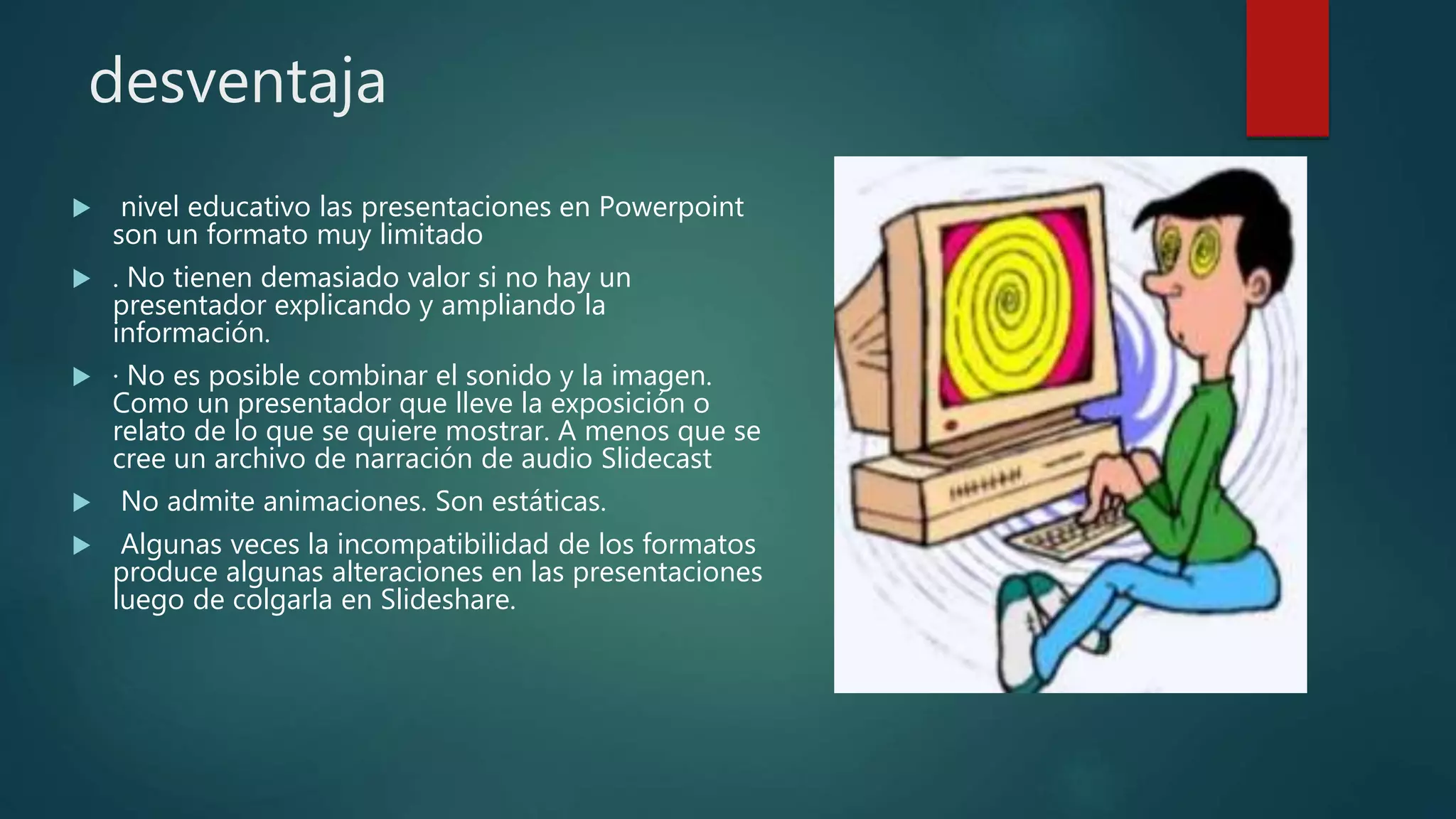 desventaja

▶ nivel educativo las presentaciones en Powerpoint son un formato muy limitado

▶ . No tienen demasiado valor si no hay un presentador explicando y ampliando la información.

▶ · No es posible combinar el sonido y la imagen. Como un presentador que lleve la exposición o relato de lo que se quiere mostrar. A menos que se cree un archivo de narración de audio Slidecast

▶ No admite animaciones. Son estáticas.

▶ Algunas veces la incompatibilidad de los formatos produce algunas alteraciones en las presentaciones luego de colgarla en Slideshare.